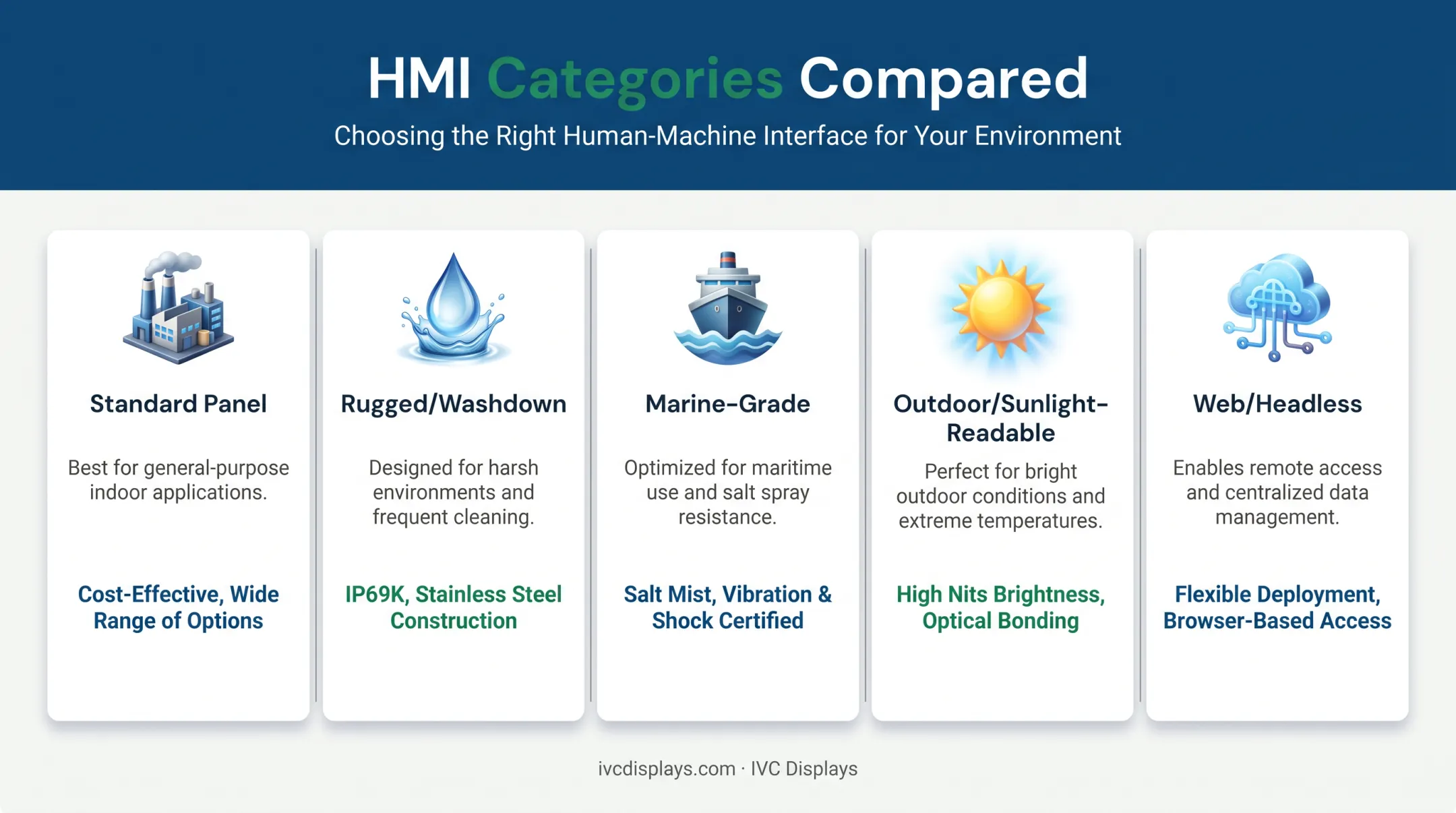 HMI Categories Compared

Choosing the Right Human-Machine Interface for Your Environment

Standard Panel

Best for general-purpose indoor applications.

Cost-Effective, Wide Range of Options

Rugged/Washdown

Designed for harsh environments and frequent cleaning.

IP69K, Stainless Steel Construction

Marine-Grade

Optimized for maritime use and salt spray resistance.

Salt Mist, Vibration & Shock Certified

Outdoor/Sunlight-Readable

Perfect for bright outdoor conditions and extreme temperatures.

High Nits Brightness, Optical Bonding

Web/Headless

Enables remote access and centralized data management.

Flexible Deployment, Browser-Based Access

ivcdisplays.com · IVC Displays